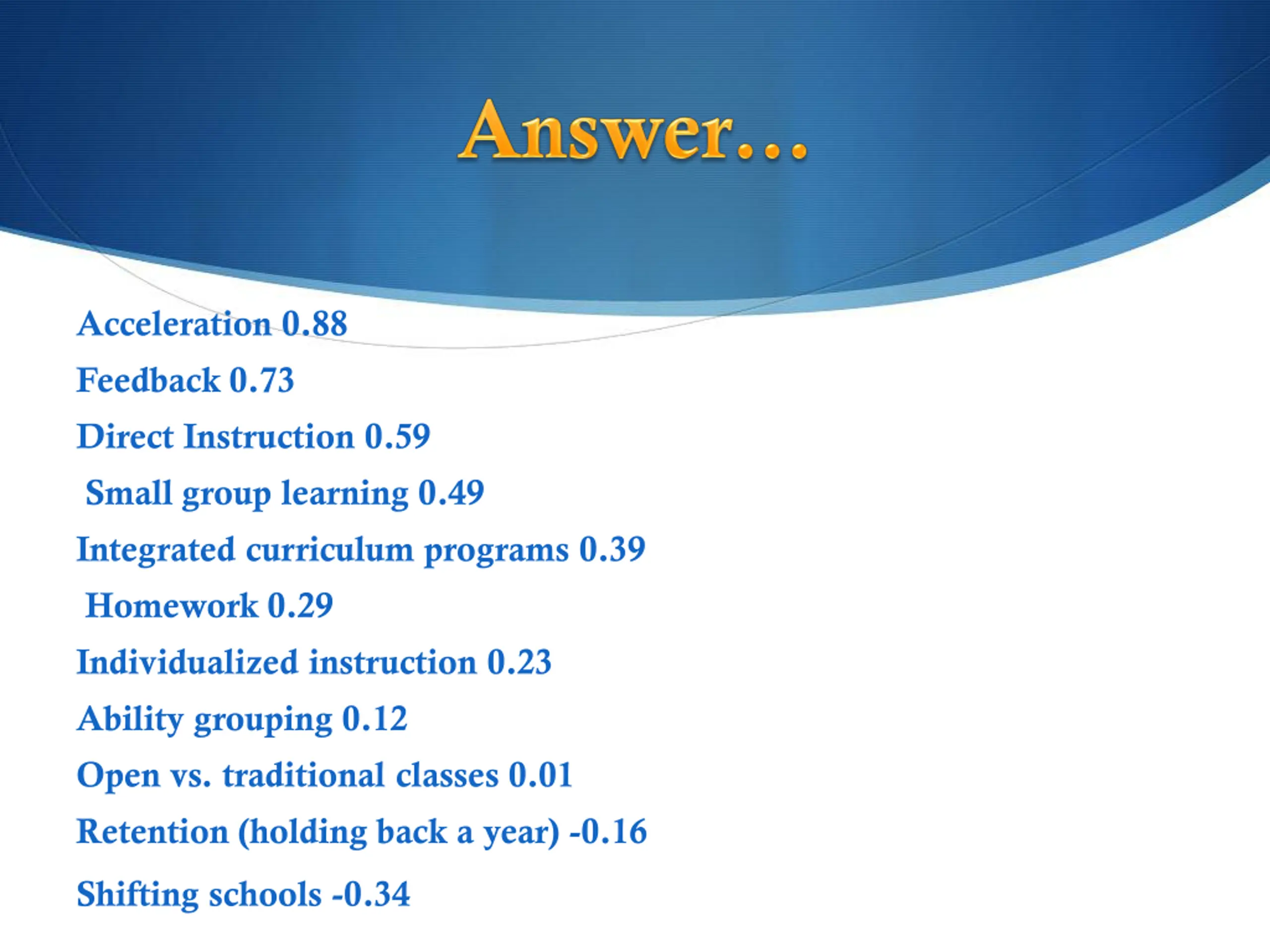 Answer…

Acceleration 0.88

Feedback 0.73

Direct Instruction 0.59

Small group learning 0.49

Integrated curriculum programs 0.39

Homework 0.29

Individualized instruction 0.23

Ability grouping 0.12

Open vs. traditional classes 0.01

Retention (holding back a year) -0.16

Shifting schools -0.34